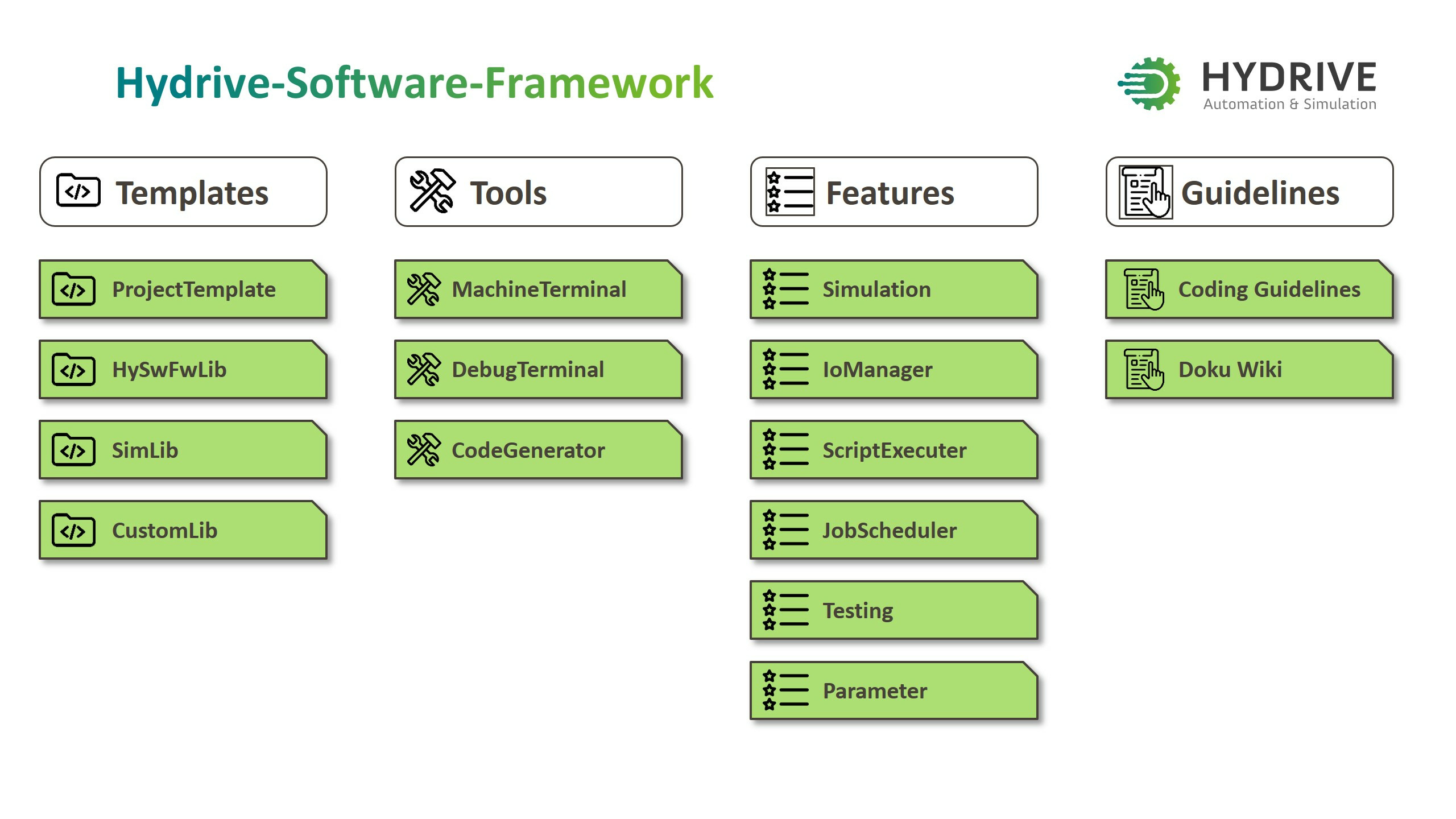 Hydrive-Software-Framework

HYDRIVE
Automation & Simulation

Templates

ProjectTemplate

HySwFwLib

SimLib

CustomLib

Tools

MachineTerminal

DebugTerminal

CodeGenerator

Features

Simulation

IoManager

ScriptExecuter

JobScheduler

Testing

Parameter

Guidelines

Coding Guidelines

Doku Wiki